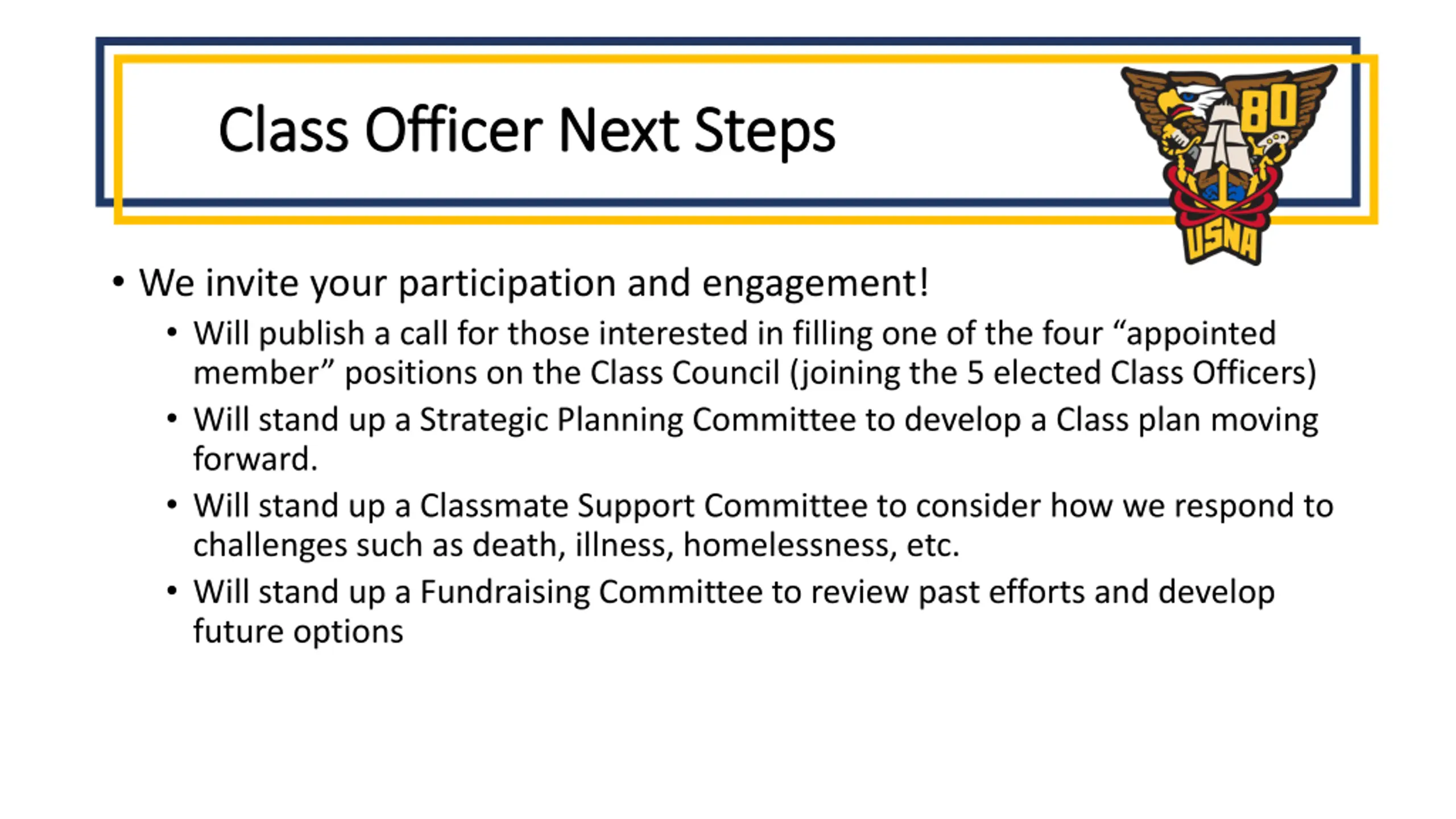 Class Officer Next Steps

80

USNA

• We invite your participation and engagement!
  • Will publish a call for those interested in filling one of the four “appointed member” positions on the Class Council (joining the 5 elected Class Officers)
  • Will stand up a Strategic Planning Committee to develop a Class plan moving forward.
  • Will stand up a Classmate Support Committee to consider how we respond to challenges such as death, illness, homelessness, etc.
  • Will stand up a Fundraising Committee to review past efforts and develop future options